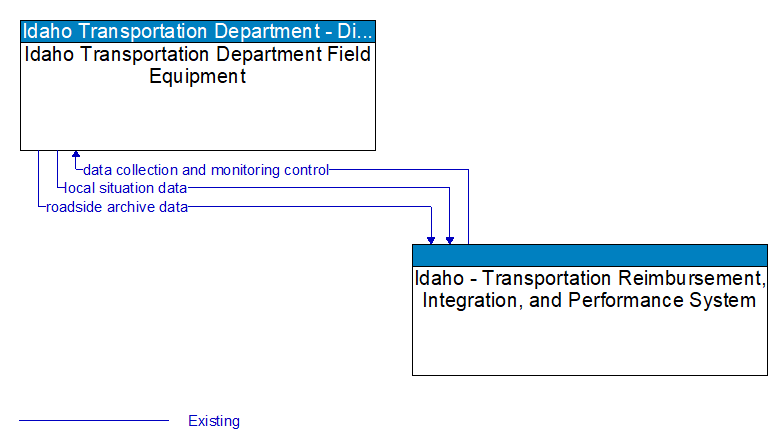 Idaho Transportation Department - Di...
Idaho Transportation Department Field Equipment

data collection and monitoring control
local situation data
roadside archive data

Idaho - Transportation Reimbursement, Integration, and Performance System

Existing